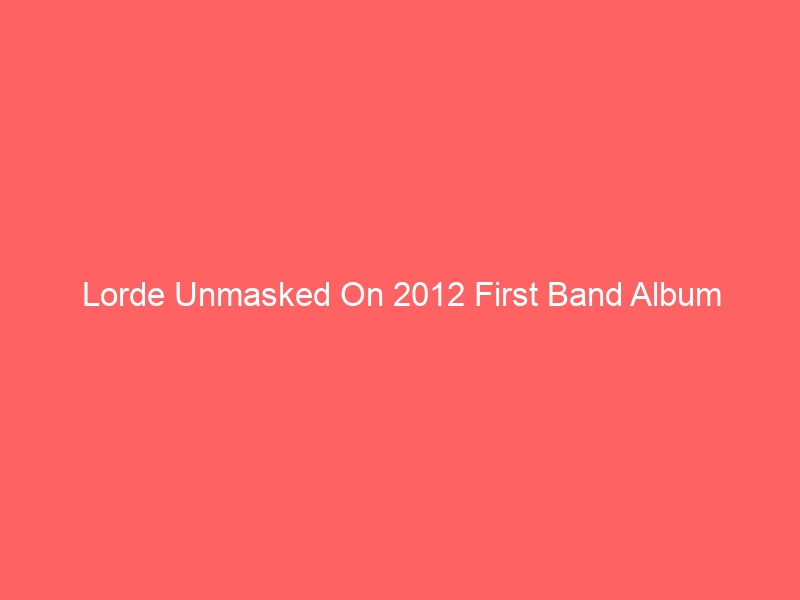 Lorde Unmasked On 2012 First Band Album